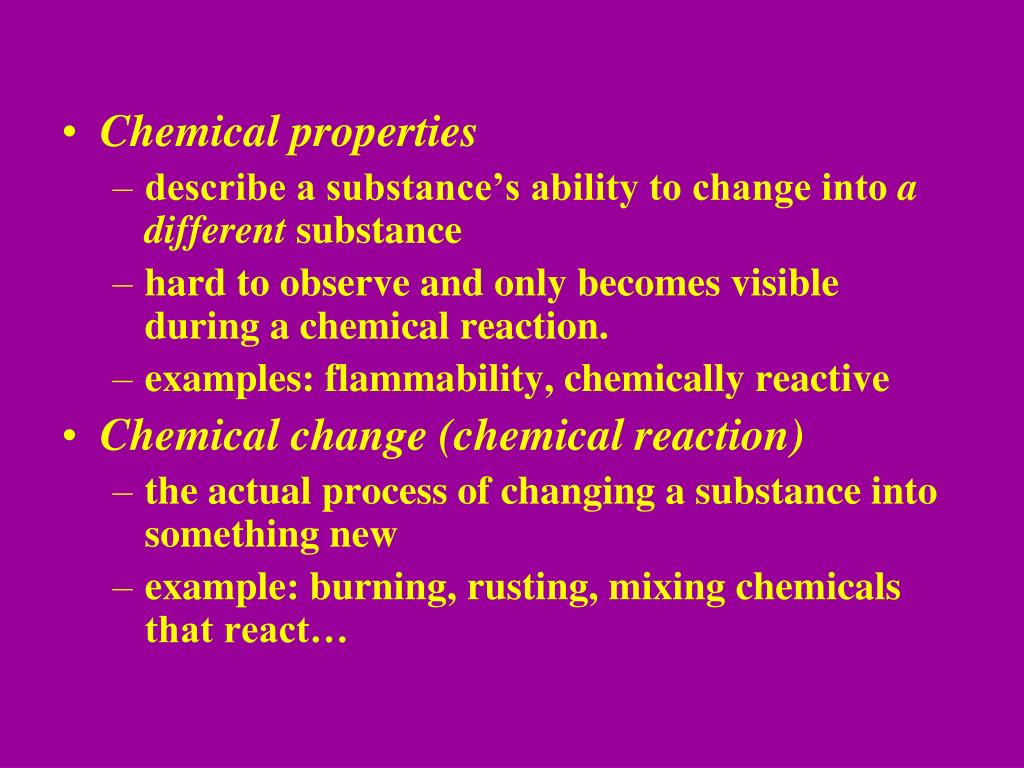 • Chemical properties
– describe a substance’s ability to change into a different substance
– hard to observe and only becomes visible during a chemical reaction.
– examples: flammability, chemically reactive
• Chemical change (chemical reaction)
– the actual process of changing a substance into something new
– example: burning, rusting, mixing chemicals that react…